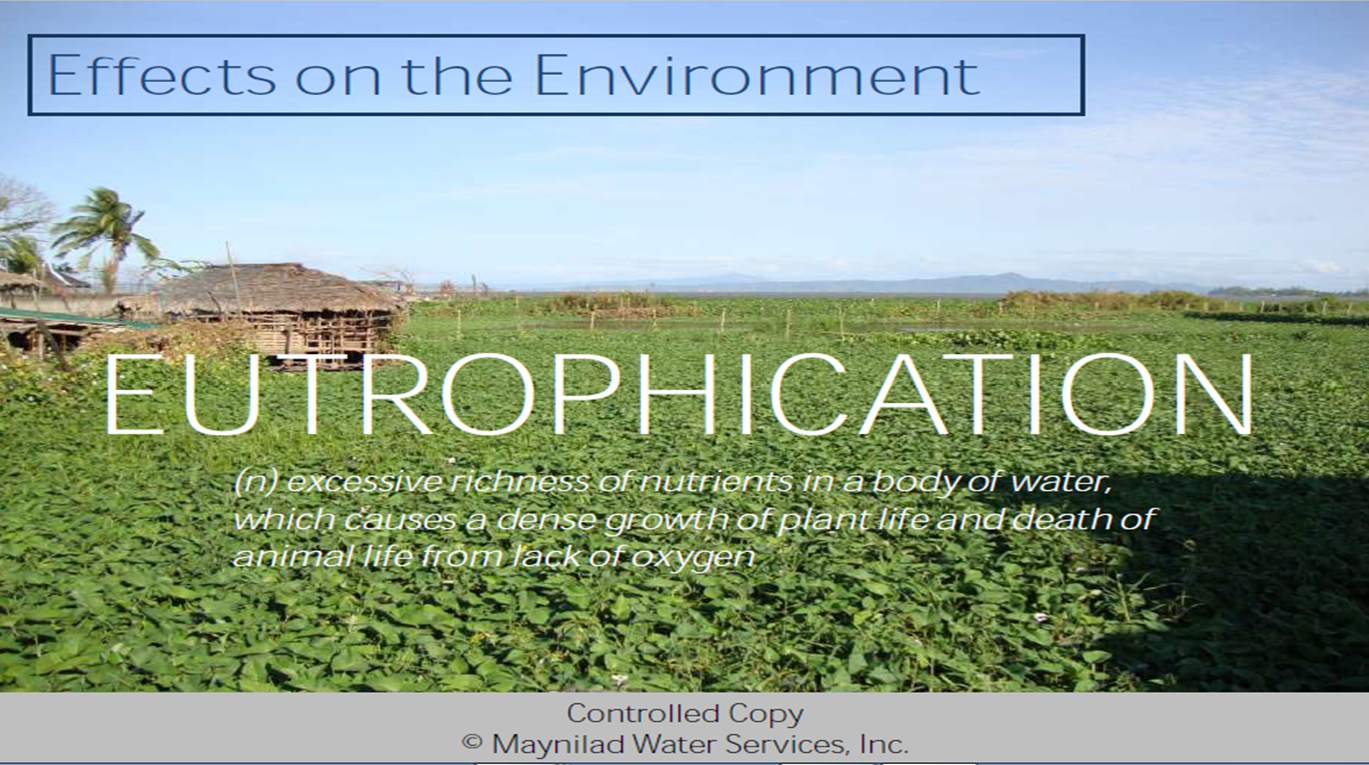 Effects on the Environment

EUTROPHICATION

(n) excessive richness of nutrients in a body of water, which causes a dense growth of plant life and death of animal life from lack of oxygen

Controlled Copy
© Maynilad Water Services, Inc.